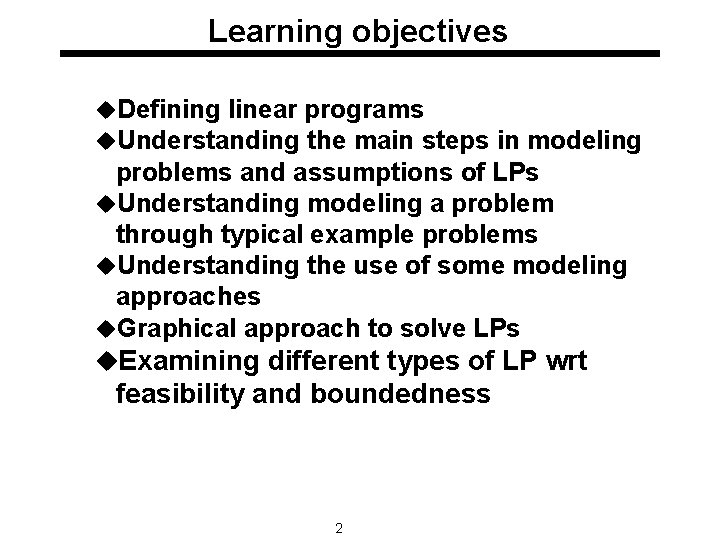 Learning objectives

◆Defining linear programs
◆Understanding the main steps in modeling problems and assumptions of LPs
◆Understanding modeling a problem through typical example problems
◆Understanding the use of some modeling approaches
◆Graphical approach to solve LPs
◆Examining different types of LP wrt feasibility and boundedness

2